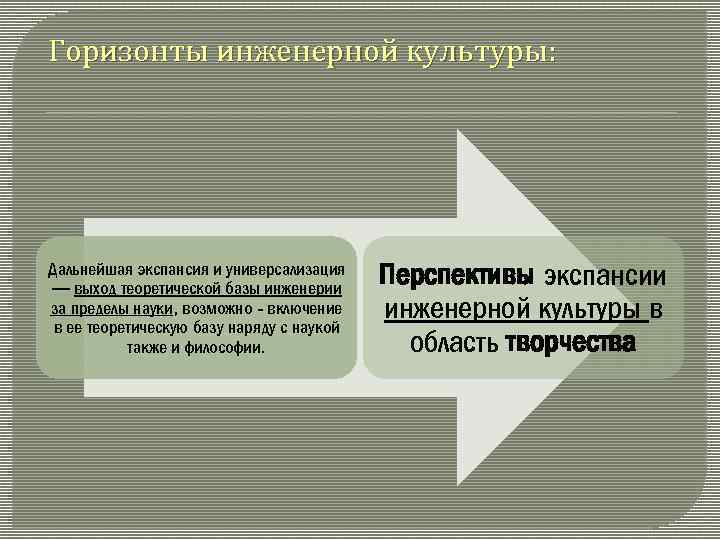 Горизонты инженерной культуры:

Дальнейшая экспансия и универсализация — выход теоретической базы инженерии за пределы науки, возможно - включение в ее теоретическую базу наряду с наукой также и философии.

Перспективы экспансии инженерной культуры в область творчества